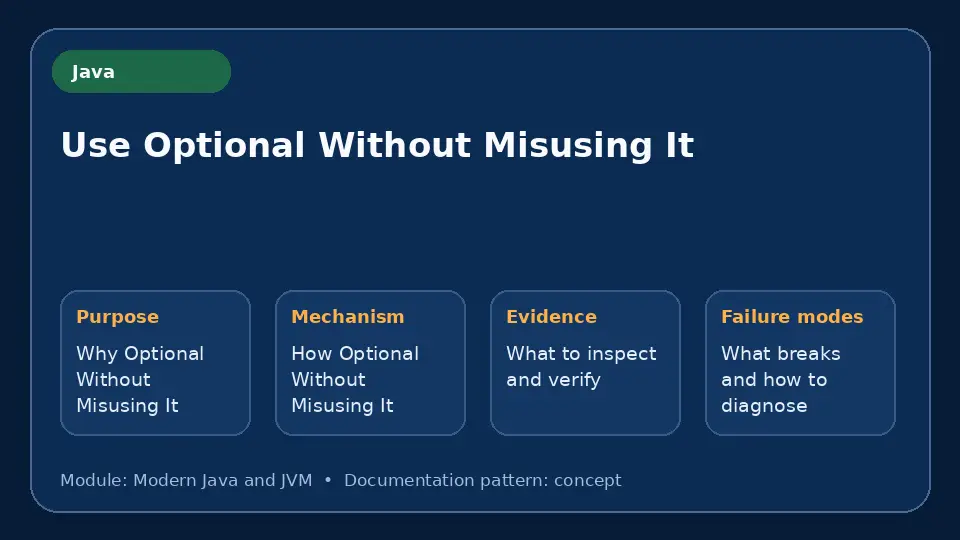 Java

Use Optional Without Misusing It

Purpose
Why Optional Without Misusing It

Mechanism
How Optional Without Misusing It

Evidence
What to inspect and verify

Failure modes
What breaks and how to diagnose

Module: Modern Java and JVM • Documentation pattern: concept